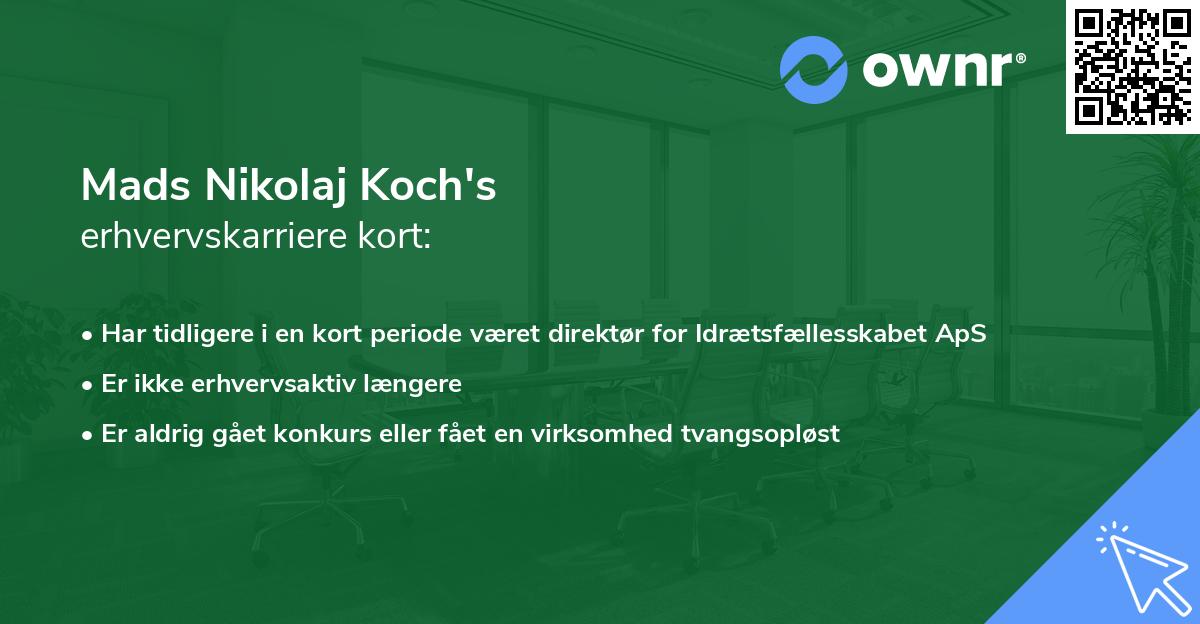 ownr®

Mads Nikolaj Koch's
erhvervskarriere kort:

• Har tidligere i en kort periode været direktør for Idrætsfællesskabet ApS
• Er ikke erhvervsaktiv længere
• Er aldrig gået konkurs eller fået en virksomhed tvangsopløst